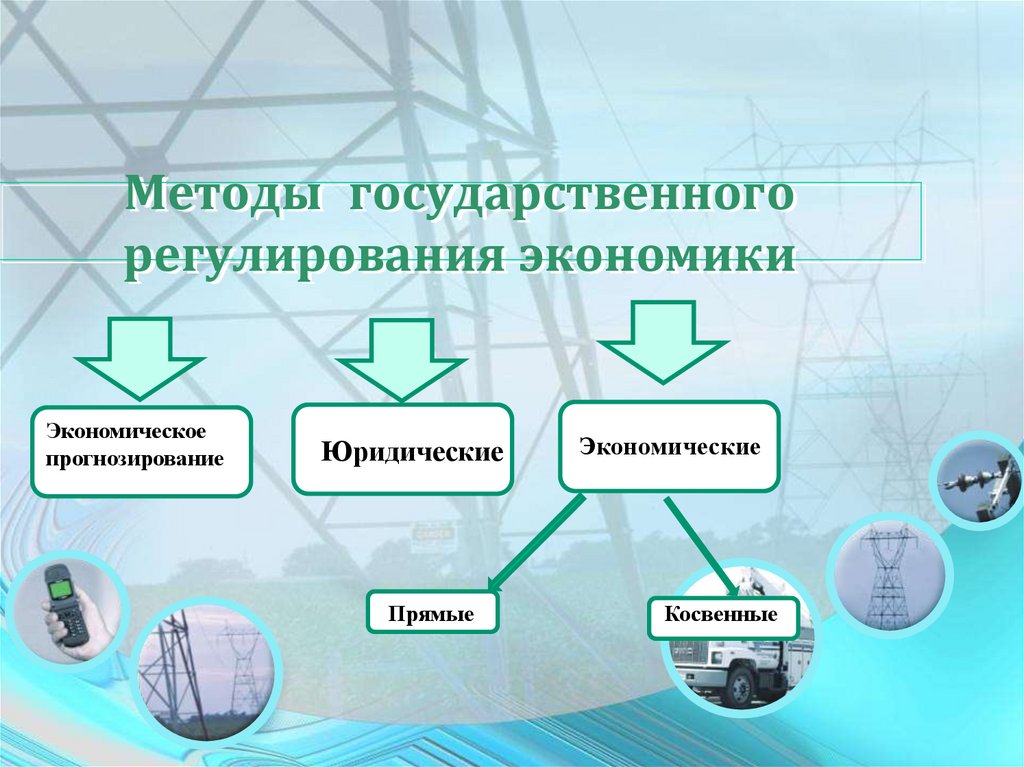 Методы государственного регулирования экономики

Экономическое прогнозирование

Юридические

Экономические

Прямые

Косвенные